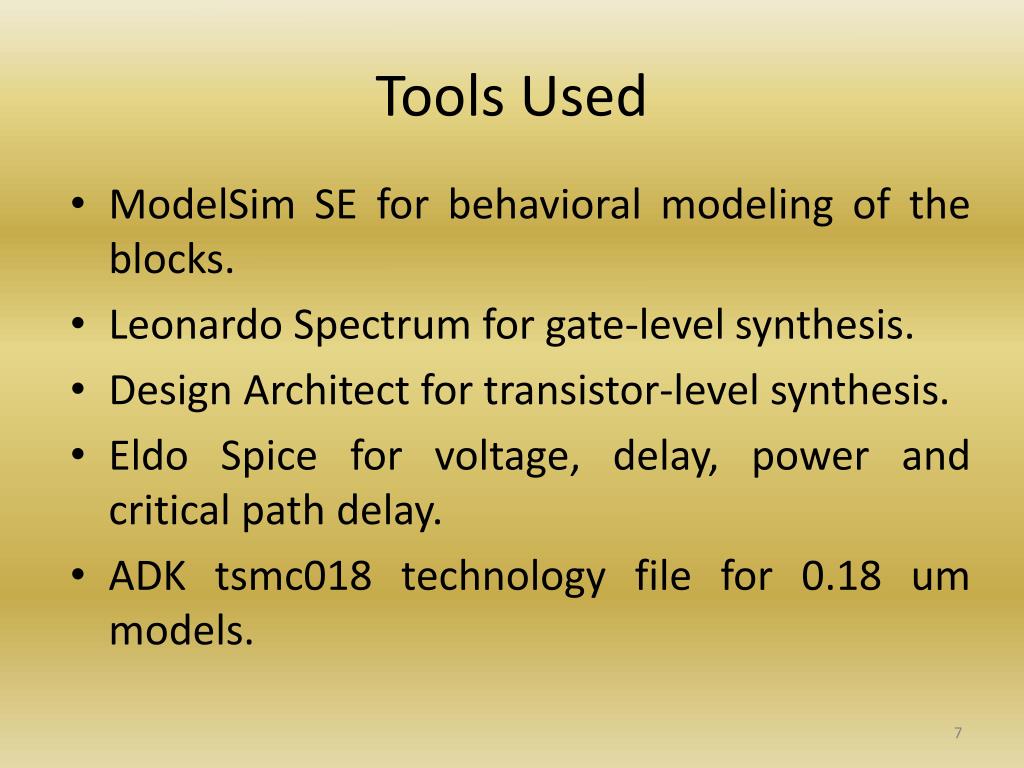 Tools Used

• ModelSim SE for behavioral modeling of the blocks.
• Leonardo Spectrum for gate-level synthesis.
• Design Architect for transistor-level synthesis.
• Eldo Spice for voltage, delay, power and critical path delay.
• ADK tsmc018 technology file for 0.18 um models.

7